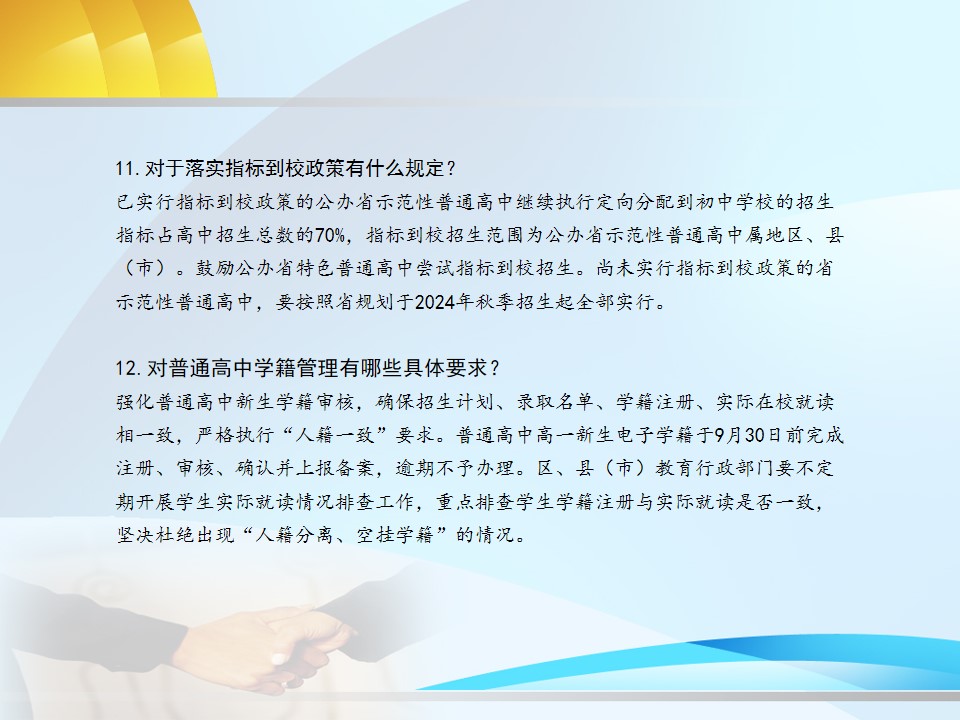 11. 对于落实指标到校政策有什么规定？
已实行指标到校政策的公办省示范性普通高中继续执行定向分配到初中学校的招生指标占高中招生总数的70%，指标到校招生范围为公办省示范性普通高中属地区、县（市）。鼓励公办省特色普通高中尝试指标到校招生。尚未实行指标到校政策的省示范性普通高中，要按照省规划于2024年秋季招生起全部实行。

12. 对普通高中学籍管理有哪些具体要求？
强化普通高中新生学籍审核，确保招生计划、录取名单、学籍注册、实际在校就读相一致，严格执行“人籍一致”要求。普通高中高一新生电子学籍于9月30日前完成注册、审核、确认并上报备案，逾期不予办理。区、县（市）教育行政部门要不定期开展学生实际就读情况排查工作，重点排查学生学籍注册与实际就读是否一致，坚决杜绝出现“人籍分离、空挂学籍”的情况。